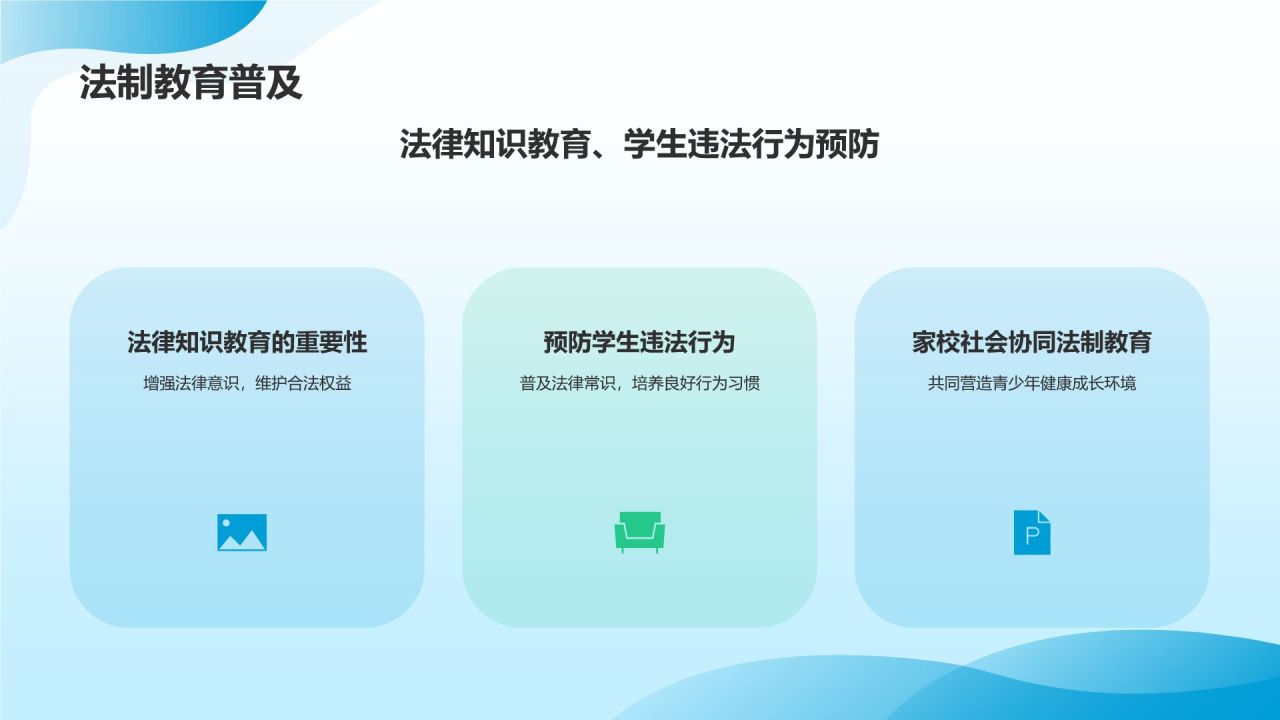 法制教育普及

法律知识教育、学生违法行为预防

法律知识教育的重要性

增强法律意识，维护合法权益

预防学生违法行为

普及法律常识，培养良好行为习惯

家校社会协同法制教育

共同营造青少年健康成长环境

P